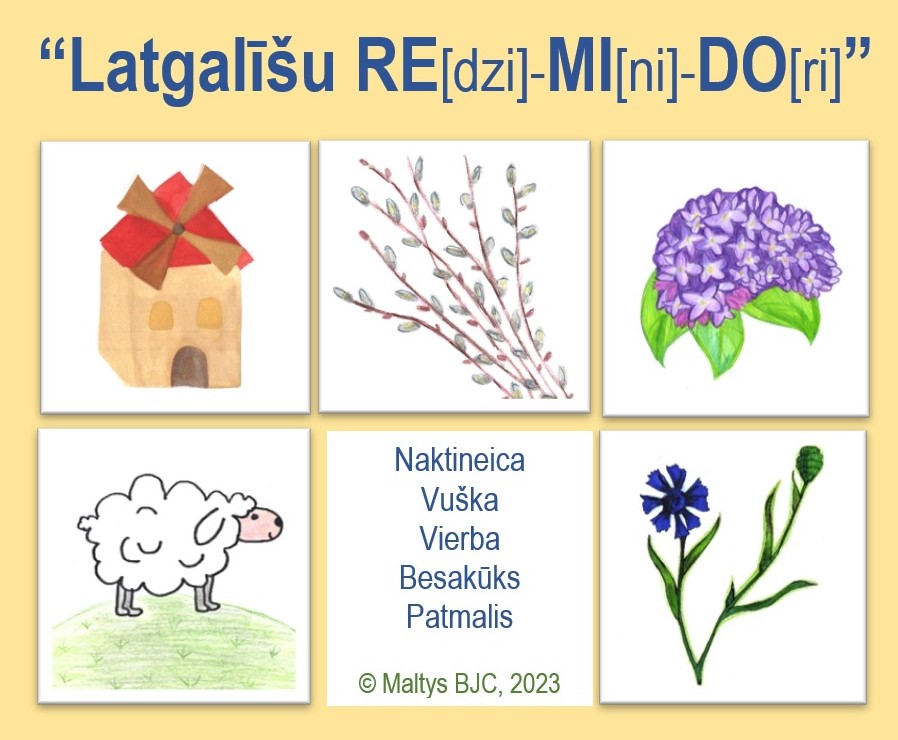 “Latgalīšu RE[dzi]-MI[ni]-DO[ri]”

Naktineica
Vuška
Vierba
Besakūks
Patmalis

© Maltys BJC, 2023